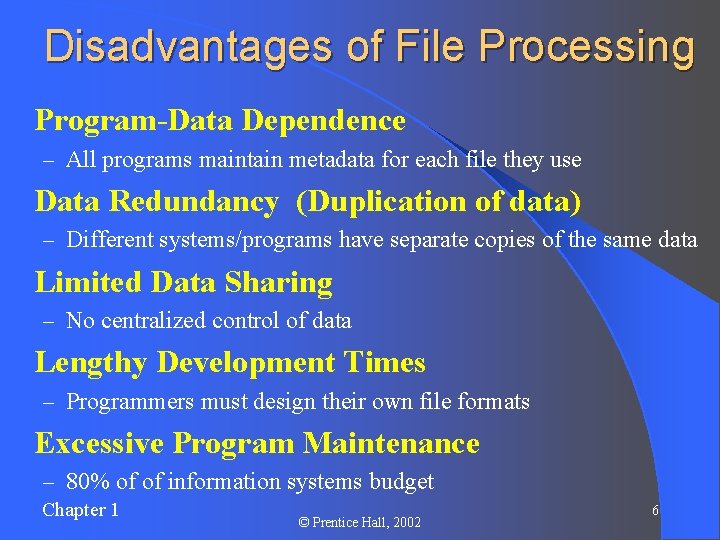 Disadvantages of File Processing

Program-Data Dependence

– All programs maintain metadata for each file they use

Data Redundancy (Duplication of data)

– Different systems/programs have separate copies of the same data

Limited Data Sharing

– No centralized control of data

Lengthy Development Times

– Programmers must design their own file formats

Excessive Program Maintenance

– 80% of of information systems budget

Chapter 1

© Prentice Hall, 2002

6